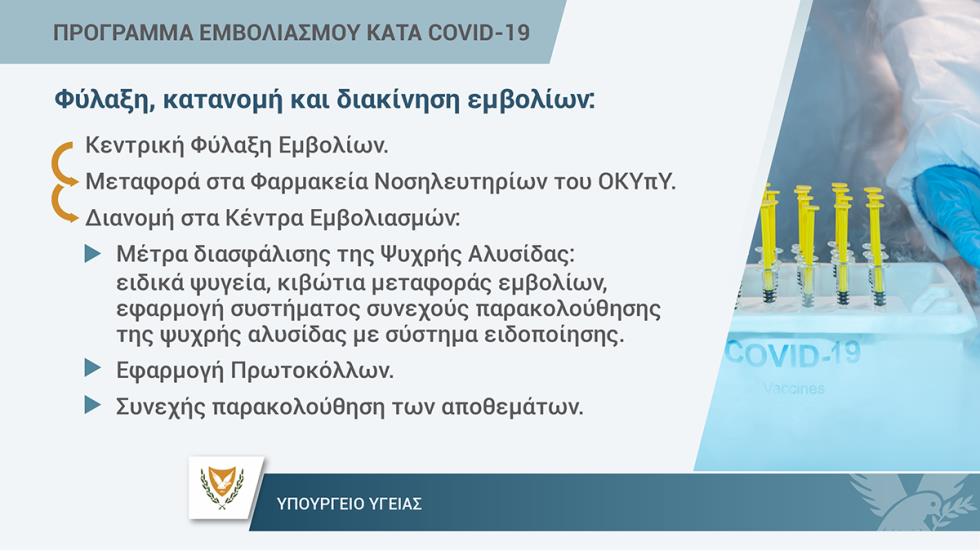 ΠΡΟΓΡΑΜΜΑ ΕΜΒΟΛΙΑΣΜΟΥ ΚΑΤΑ COVID-19

Φύλαξη, κατανομή και διακίνηση εμβολίων:

Κεντρική Φύλαξη Εμβολίων.

Μεταφορά στα Φαρμακεία Νοσηλευτηρίων του ΟΚΥπΥ.

Διανομή στα Κέντρα Εμβολιασμών:

Μέτρα διασφάλισης της Ψυχρής Αλυσίδας: ειδικά ψυγεία, κιβώτια μεταφοράς εμβολίων, εφαρμογή συστήματος συνεχούς παρακολούθησης της ψυχρής αλυσίδας με σύστημα ειδοποίησης.

Εφαρμογή Πρωτοκόλλων.

Συνεχής παρακολούθηση των αποθεμάτων.

COVID-19

Vaccines

ΥΠΟΥΡΓΕΙΟ ΥΓΕΙΑΣ